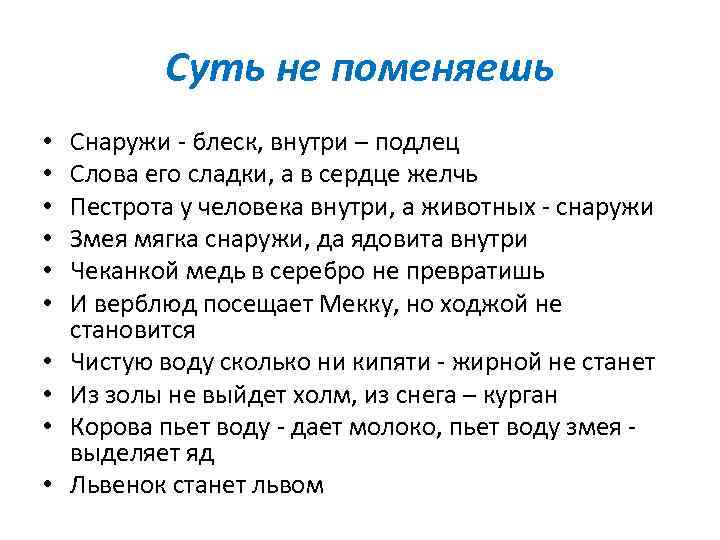 Суть не поменяешь

• Снаружи - блеск, внутри – подлец
• Слова его сладки, а в сердце желчь
• Пестрота у человека внутри, а животных - снаружи
• Змея мягка снаружи, да ядовита внутри
• Чеканкой медь в серебро не превратишь
• И верблюд посещает Мекку, но ходжой не становится
• Чистую воду сколько ни кипяти - жирной не станет
• Из золы не выйдет холм, из снега – курган
• Корова пьет воду - дает молоко, пьет воду змея - выделяет яд
• Львенок станет львом